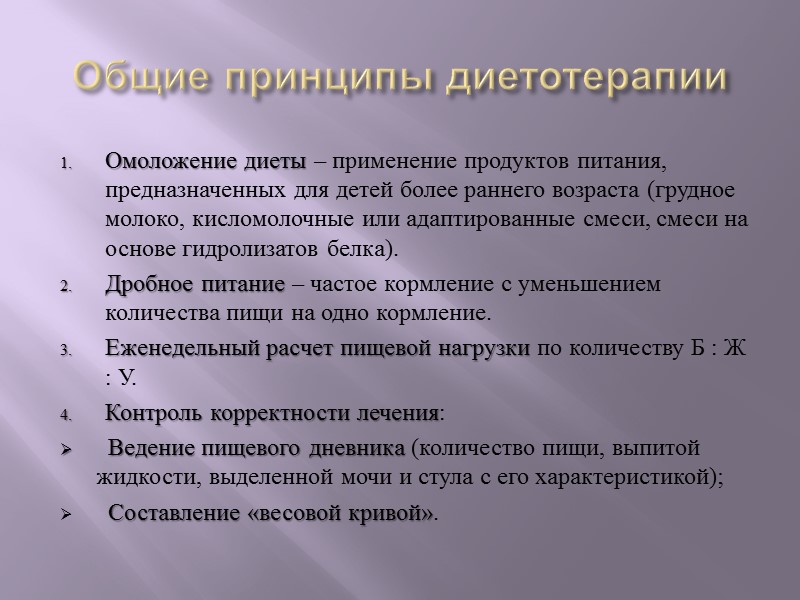 Общие принципы диетотерапии

1. Омоложение диеты – применение продуктов питания, предназначенных для детей более раннего возраста (грудное молоко, кисломолочные или адаптированные смеси, смеси на основе гидролизатов белка).

2. Дробное питание – частое кормление с уменьшением количества пищи на одно кормление.

3. Еженедельный расчет пищевой нагрузки по количеству Б : Ж : У.

4. Контроль корректности лечения:

➢ Ведение пищевого дневника (количество пищи, выпитой жидкости, выделенной мочи и стула с его характеристикой);

➢ Составление «весовой кривой».